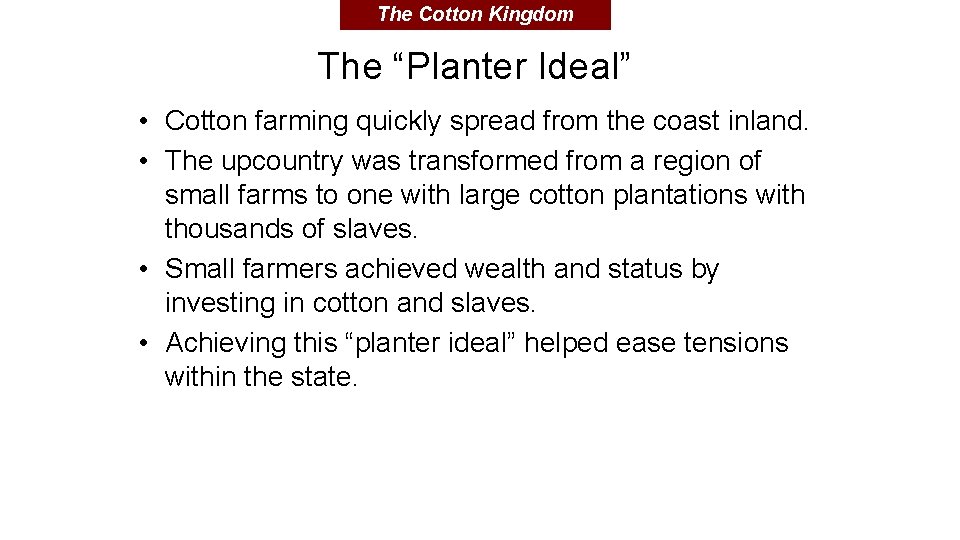 The Cotton Kingdom

The “Planter Ideal”

• Cotton farming quickly spread from the coast inland.
• The upcountry was transformed from a region of small farms to one with large cotton plantations with thousands of slaves.
• Small farmers achieved wealth and status by investing in cotton and slaves.
• Achieving this “planter ideal” helped ease tensions within the state.